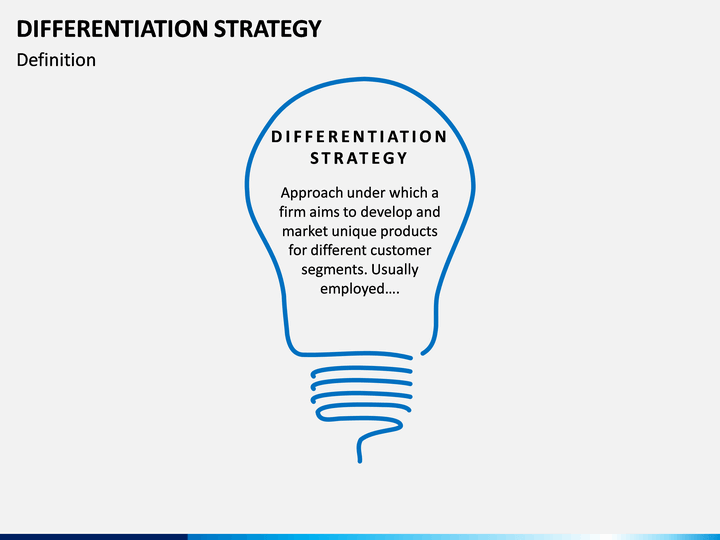 DIFFERENTIATION STRATEGY
Definition

DIFFERENTIATION STRATEGY

Approach under which a firm aims to develop and market unique products for different customer segments. Usually employed….